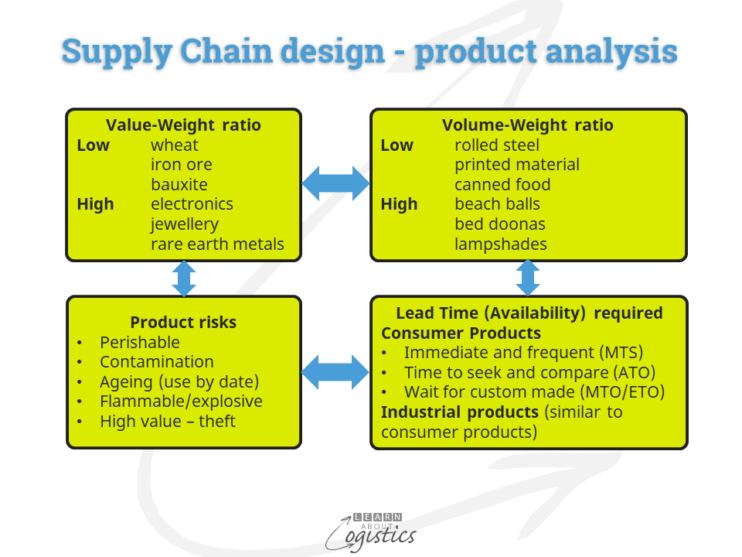 Supply Chain design - product analysis

Value-Weight ratio
Low wheat
iron ore
bauxite
High electronics
jewellery
rare earth metals

Volume-Weight ratio
Low rolled steel
printed material
canned food
High beach balls
bed doonas
lampshades

Product risks
• Perishable
• Contamination
• Ageing (use by date)
• Flammable/explosive
• High value – theft

Lead Time (Availability) required
Consumer Products
• Immediate and frequent (MTS)
• Time to seek and compare (ATO)
• Wait for custom made (MTO/ETO)
Industrial products (similar to consumer products)

LEARN ABOUT Logistics